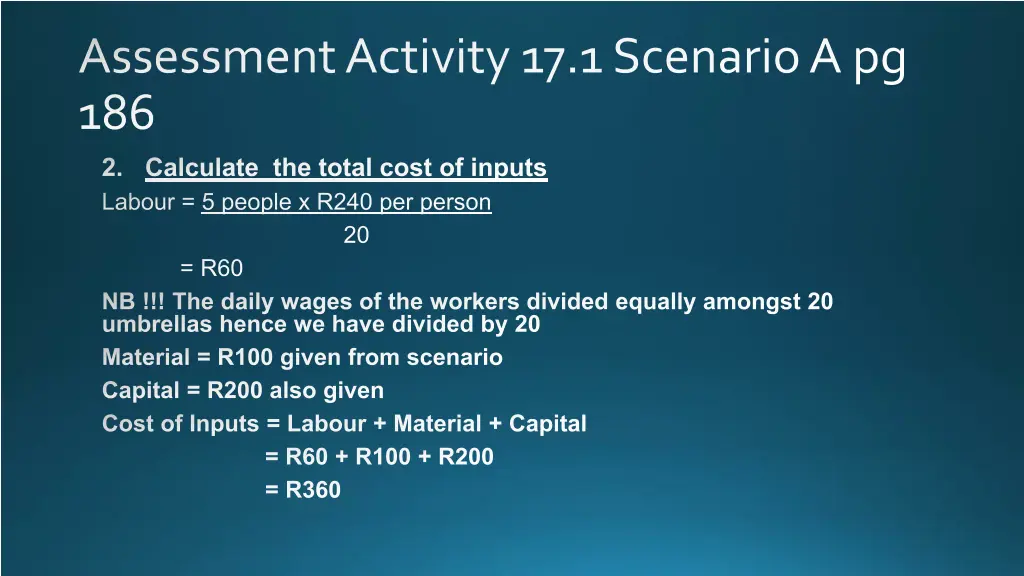 Assessment Activity 17.1 Scenario A pg 186

2. Calculate the total cost of inputs

Labour = $\frac{\text{5 people x R240 per person}}{20}$

= R60

NB !!! The daily wages of the workers divided equally amongst 20 umbrellas hence we have divided by 20

Material = R100 given from scenario

Capital = R200 also given

Cost of Inputs = Labour + Material + Capital

= R60 + R100 + R200

= R360